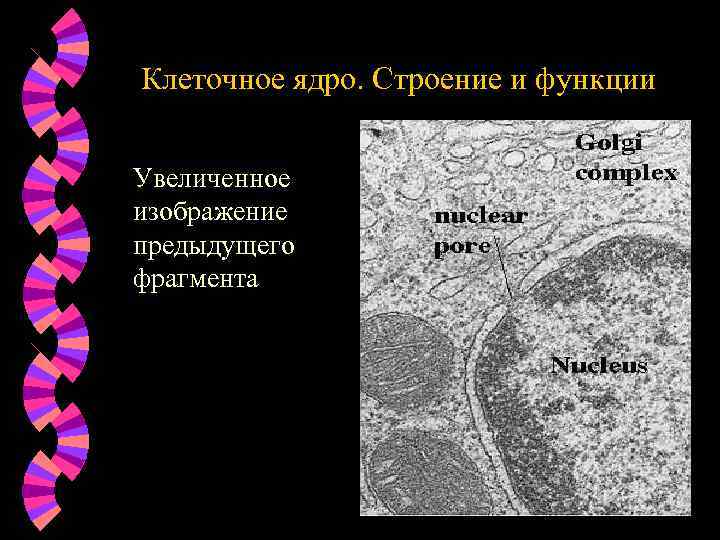 Клеточное ядро. Строение и функции

Увеличенное изображение предыдущего фрагмента

Golgi complex

nuclear pore

Nucleus